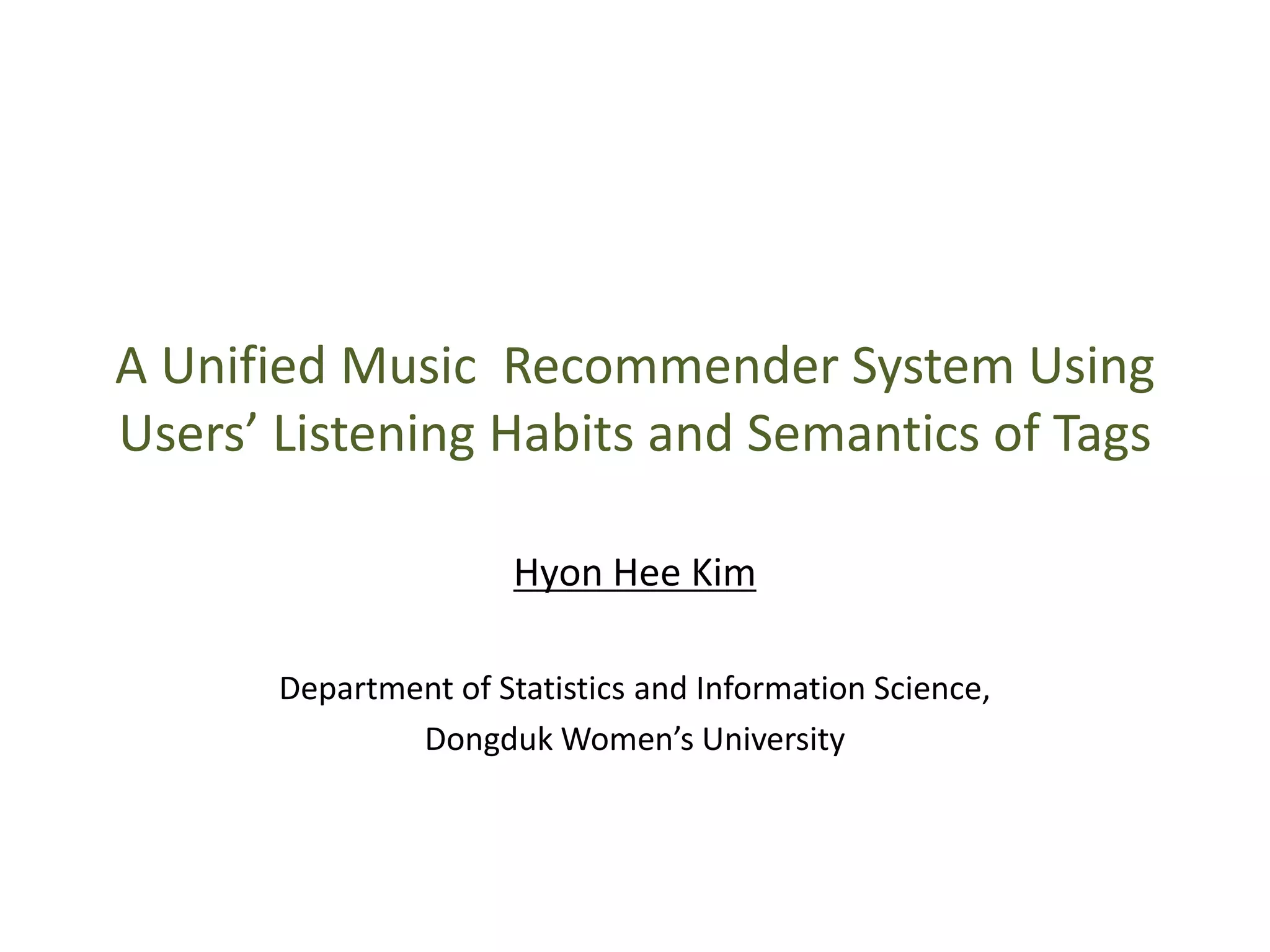 A Unified Music  Recommender System Using Users’ Listening Habits and Semantics of Tags

Hyon Hee Kim

Department of Statistics and Information Science,
Dongduk Women’s University